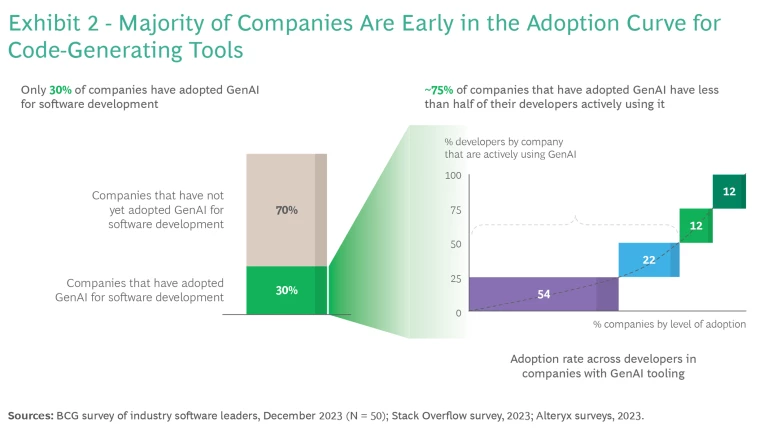 Exhibit 2 - Majority of Companies Are Early in the Adoption Curve for Code-Generating Tools

Only 30% of companies have adopted GenAI for software development

Companies that have not yet adopted GenAI for software development

70%

Companies that have adopted GenAI for software development

30%

~75% of companies that have adopted GenAI have less than half of their developers actively using it

% developers by company that are actively using GenAI

100

75

50

25

0

54

22

12

12

% companies by level of adoption

Adoption rate across developers in companies with GenAI tooling

Sources: BCG survey of industry software leaders, December 2023 (N = 50); Stack Overflow survey, 2023; Alteryx surveys, 2023.